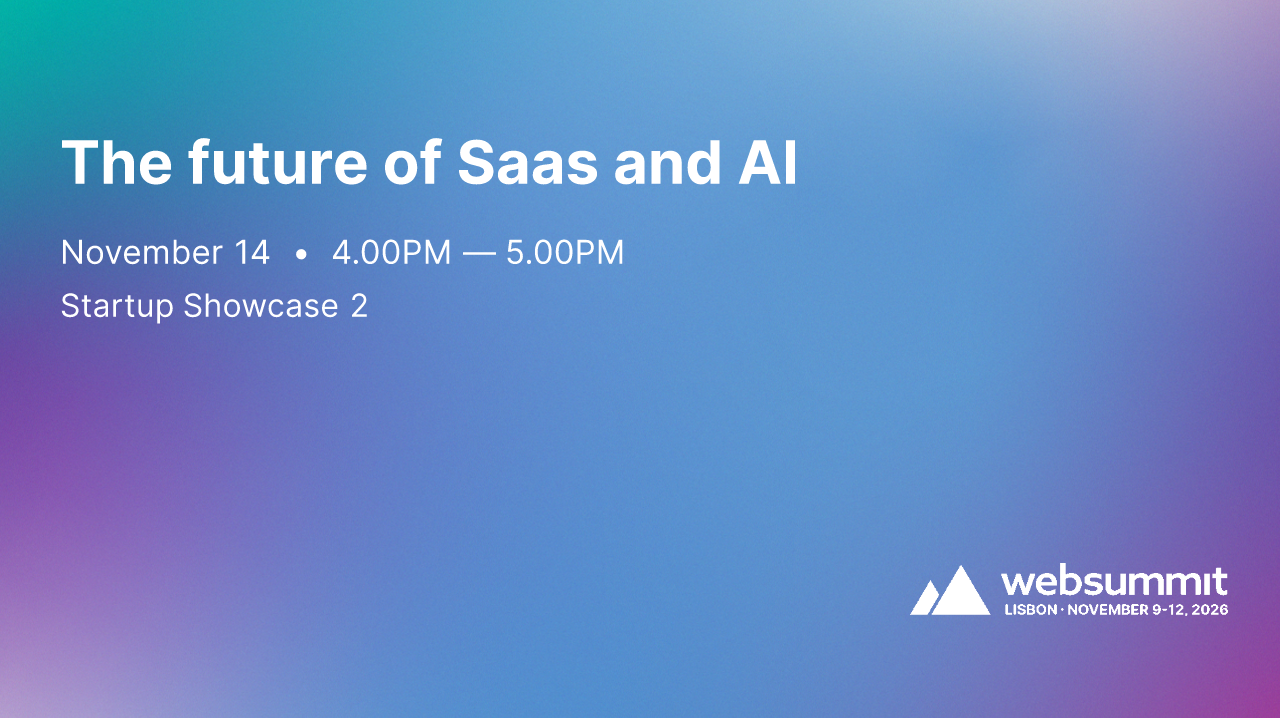 The future of Saas and AI

November 14 • 4.00PM — 5.00PM

Startup Showcase 2

websummit
LISBON · NOVEMBER 9-12, 2026